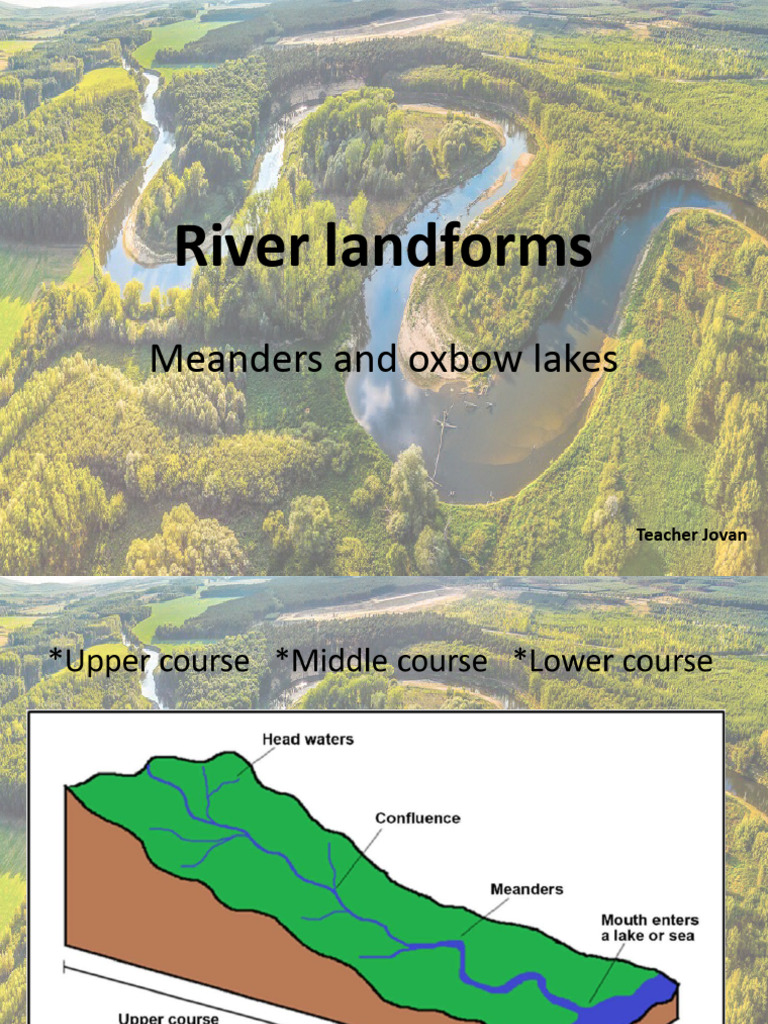 River landforms

Meanders and oxbow lakes

Teacher Jovan

*Upper course *Middle course *Lower course

Head waters

Confluence

Meanders

Mouth enters a lake or sea

Upper course